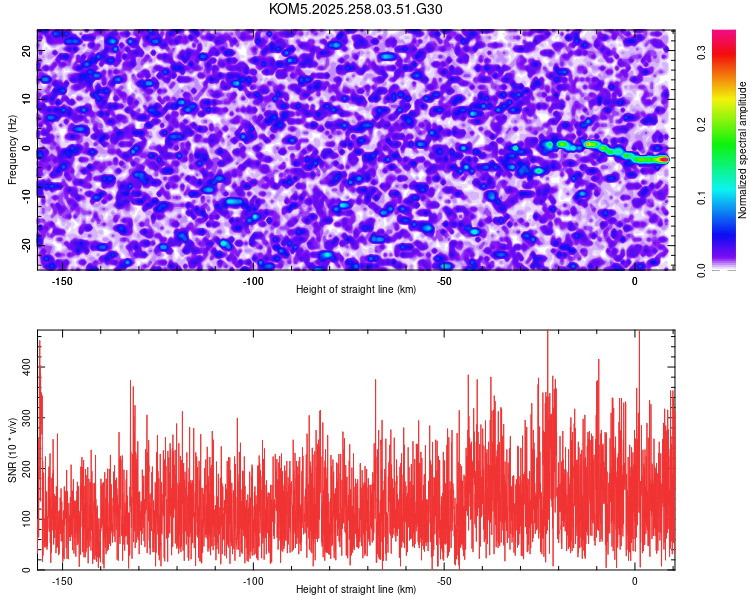 KOM5.2025.258.03.51.G30

Frequency (Hz)
20
10
0
-10
-20

-150
-100
-50
0
Height of straight line (km)

Normalized spectral amplitude
0.0
0.1
0.2
0.3

SNR (10 * v/v)
400
300
200
100
0

-150
-100
-50
0
Height of straight line (km)